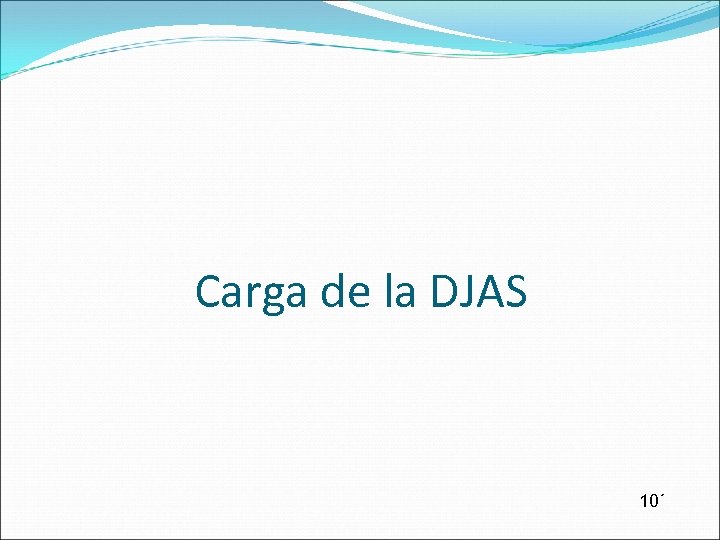 Carga de la DJAS

10´